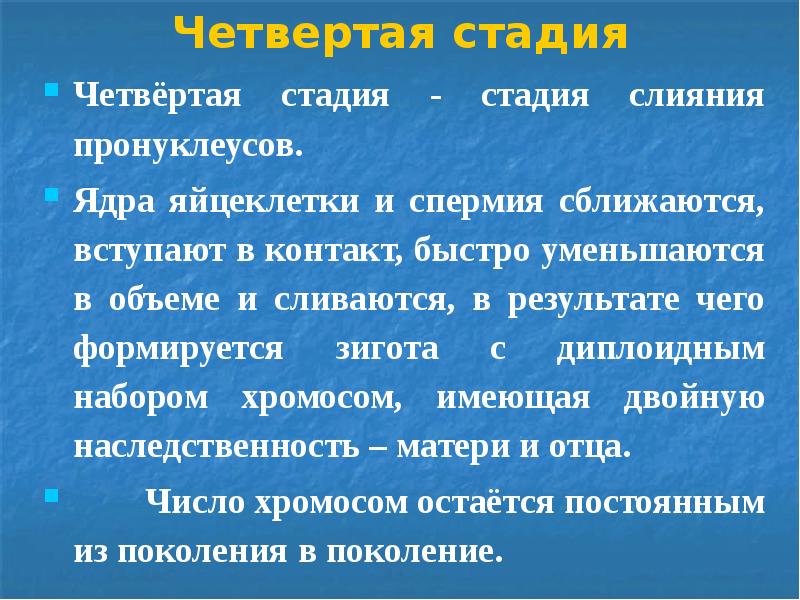 Четвертая стадия

Четвёртая стадия - стадия слияния пронуклеусов.

Ядра яйцеклетки и спермия сближаются, вступают в контакт, быстро уменьшаются в объеме и сливаются, в результате чего формируется зигота с диплоидным набором хромосом, имеющая двойную наследственность – матери и отца.

Число хромосом остаётся постоянным из поколения в поколение.